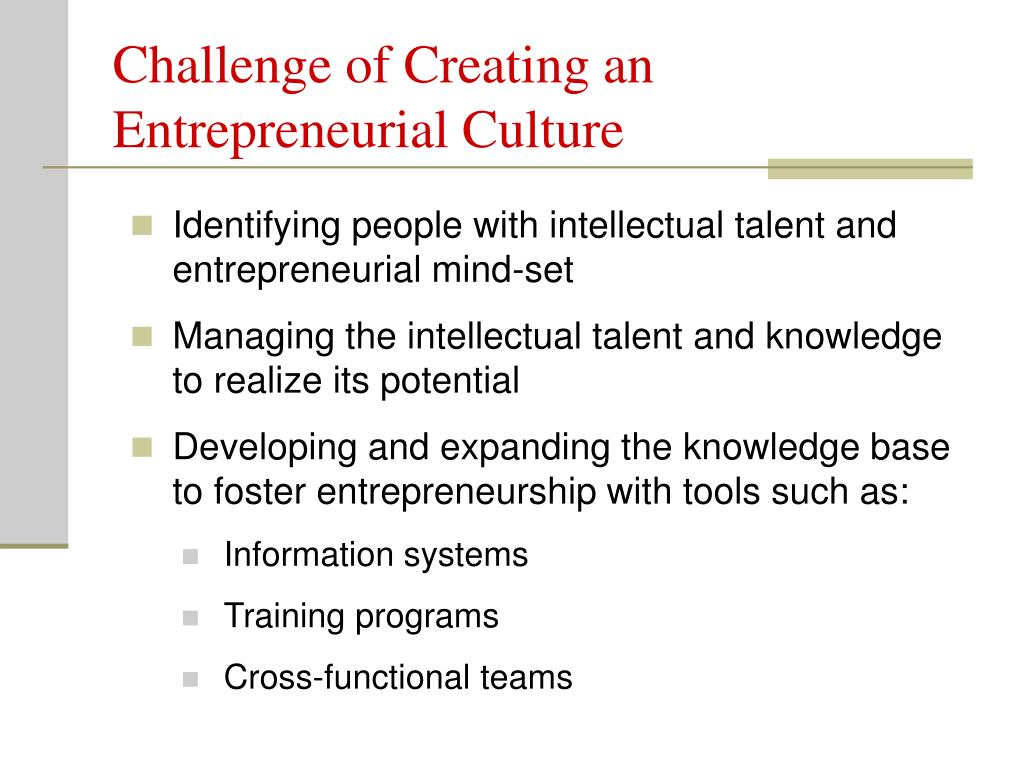 Challenge of Creating an Entrepreneurial Culture

- Identifying people with intellectual talent and entrepreneurial mind-set
- Managing the intellectual talent and knowledge to realize its potential
- Developing and expanding the knowledge base to foster entrepreneurship with tools such as:
  - Information systems
  - Training programs
  - Cross-functional teams